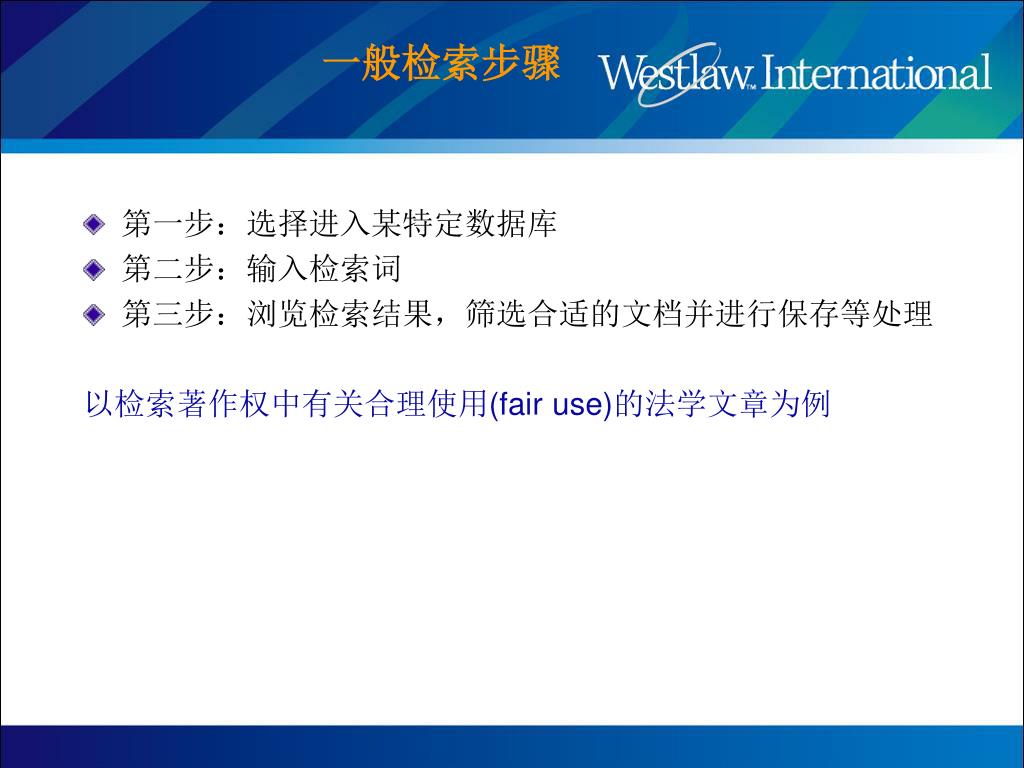 一般检索步骤

Westlaw™ International

第一步：选择进入某特定数据库
第二步：输入检索词
第三步：浏览检索结果，筛选合适的文档并进行保存等处理

以检索著作权中有关合理使用(fair use)的法学文章为例